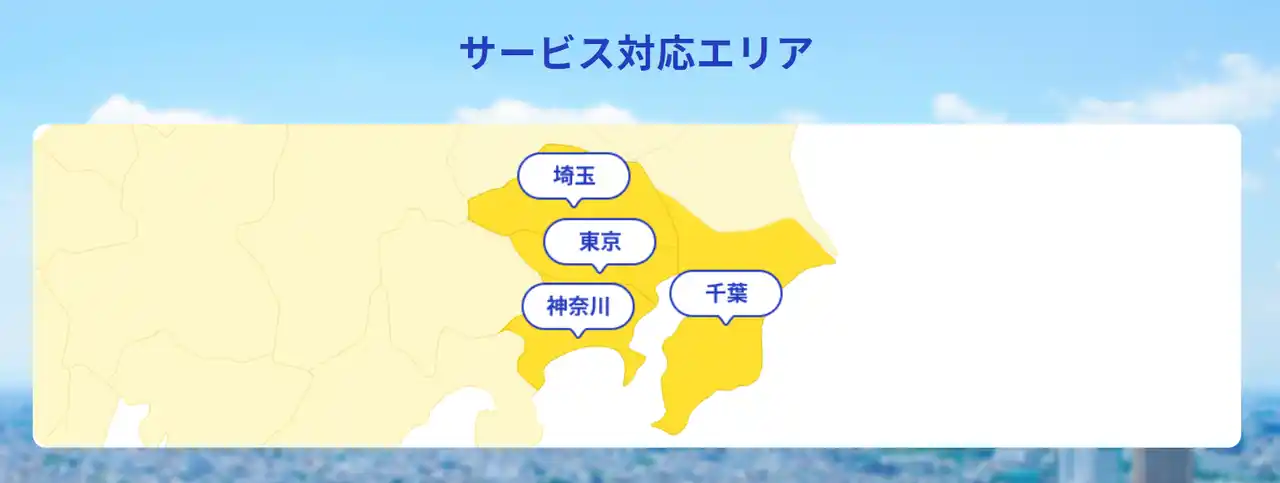 サービス対応エリア

埼玉

東京

神奈川

千葉